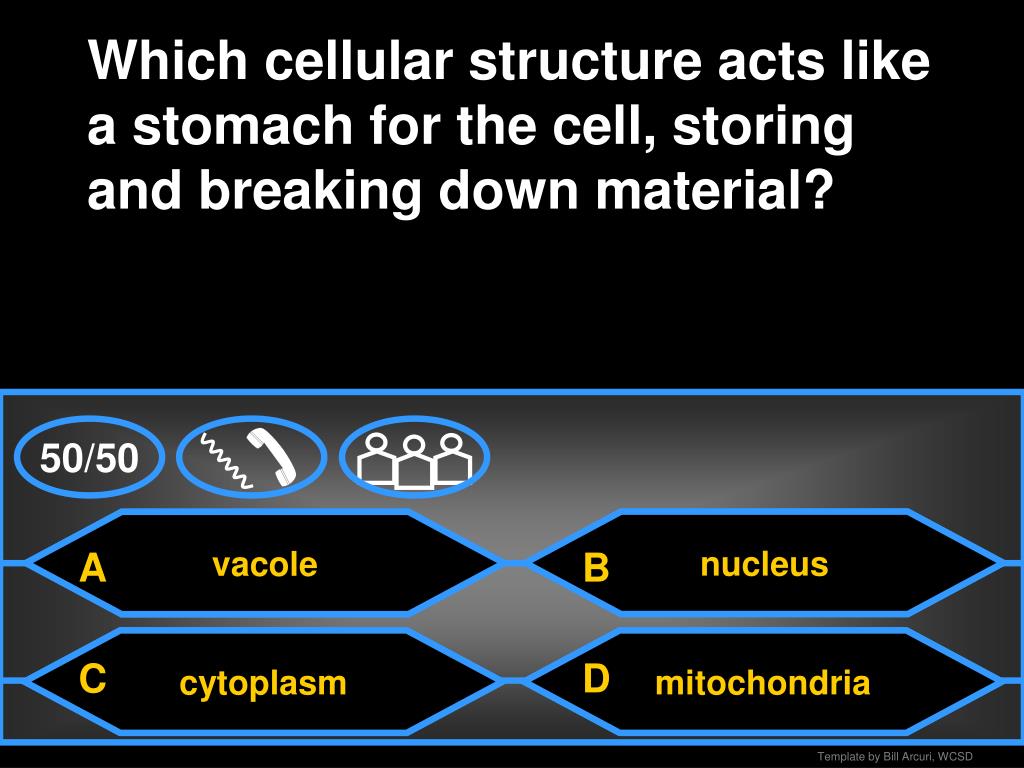 Which cellular structure acts like a stomach for the cell, storing and breaking down material?

50/50

A vacole

B nucleus

C cytoplasm

D mitochondria

Template by Bill Arcuri, WCSD